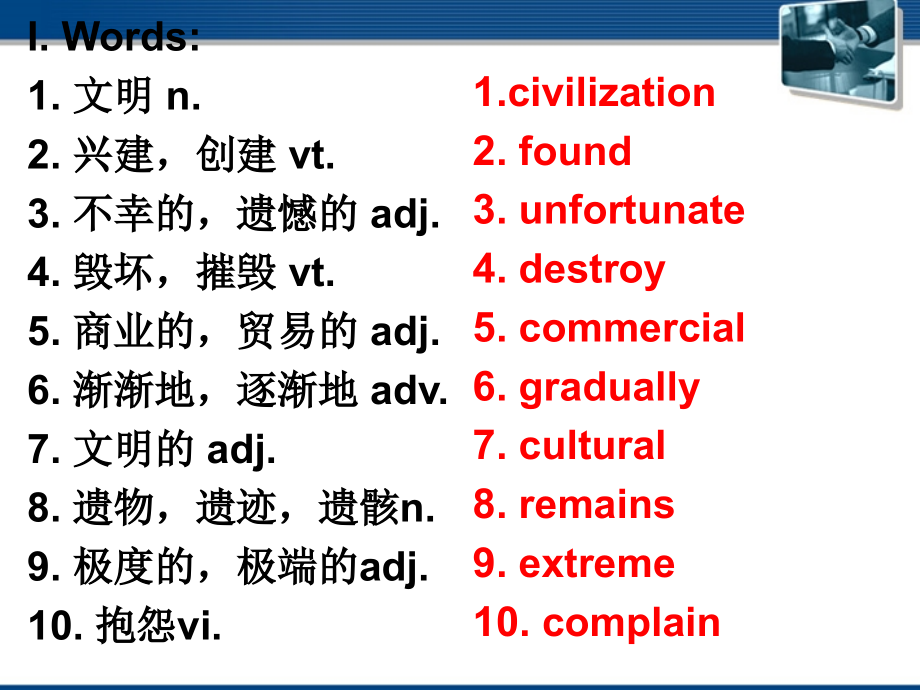 I. Words:

1. 文明 n.
2. 兴建，创建 vt.
3. 不幸的，遗憾的 adj.
4. 毁坏，摧毁 vt.
5. 商业的，贸易的 adj.
6. 渐渐地，逐渐地 adv.
7. 文明的 adj.
8. 遗物，遗迹，遗骸n.
9. 极度的，极端的adj.
10. 抱怨vi.

1.civilization
2. found
3. unfortunate
4. destroy
5. commercial
6. gradually
7. cultural
8. remains
9. extreme
10. complain